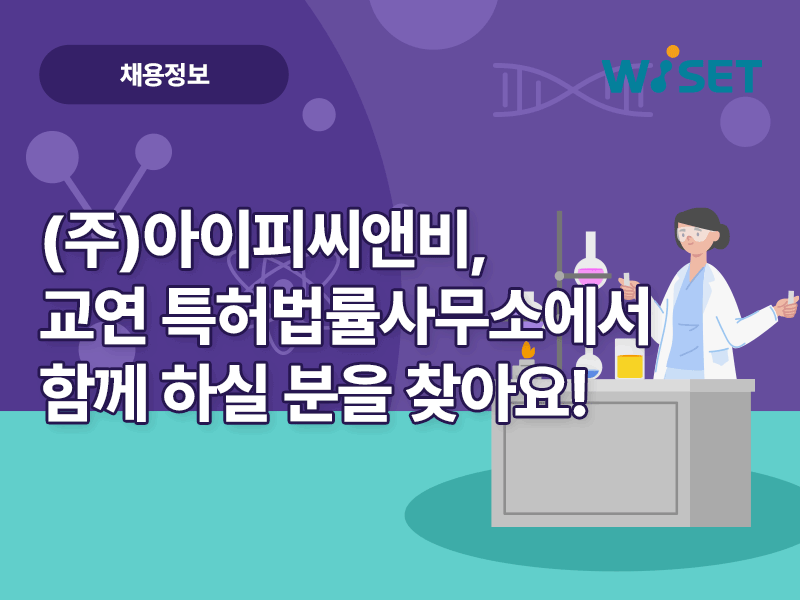 채용정보

WISET

(주)아이피씨앤비,
교연 특허법률사무소에서
함께 하실 분을 찾아요!